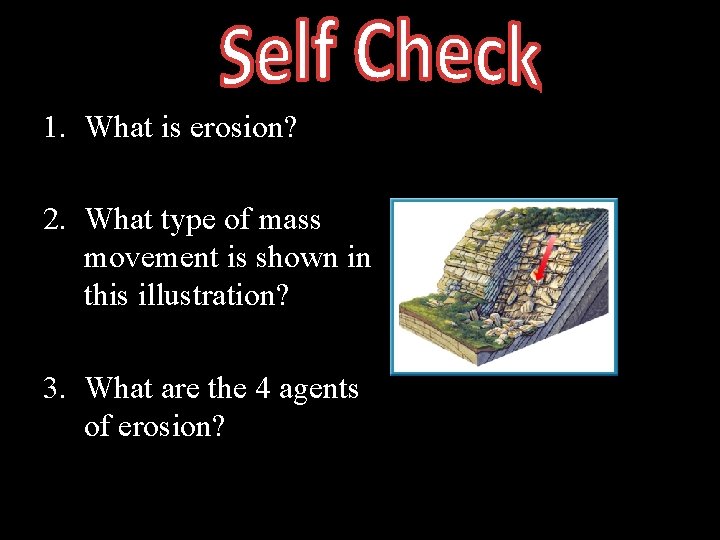 Self Check

1. What is erosion?

2. What type of mass movement is shown in this illustration?

3. What are the 4 agents of erosion?